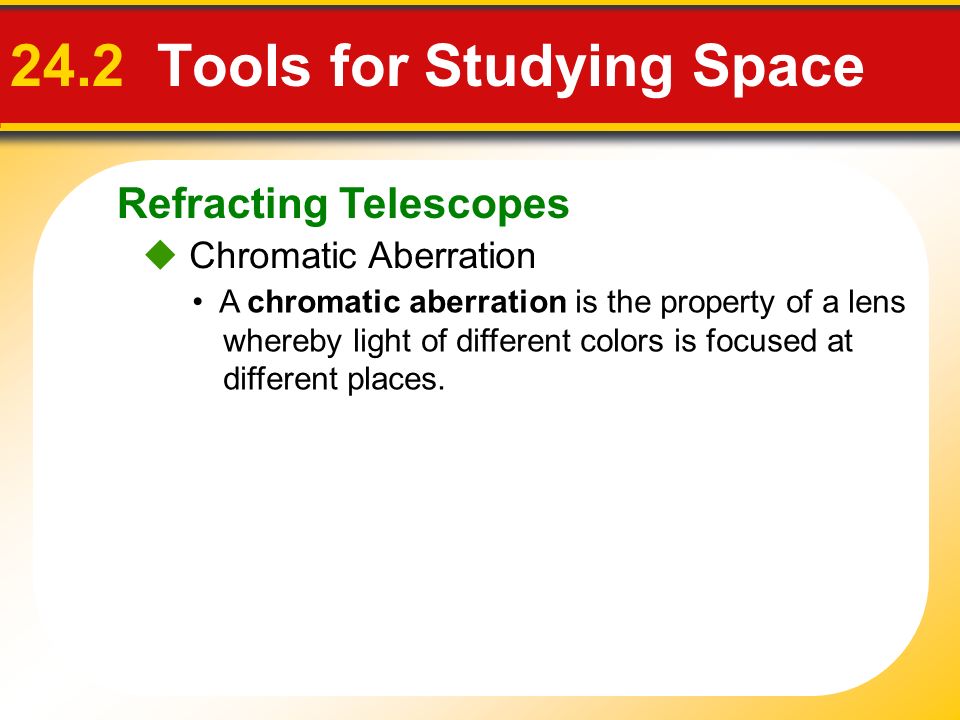 24.2 Tools for Studying Space

Refracting Telescopes

◆ Chromatic Aberration

• A chromatic aberration is the property of a lens whereby light of different colors is focused at different places.